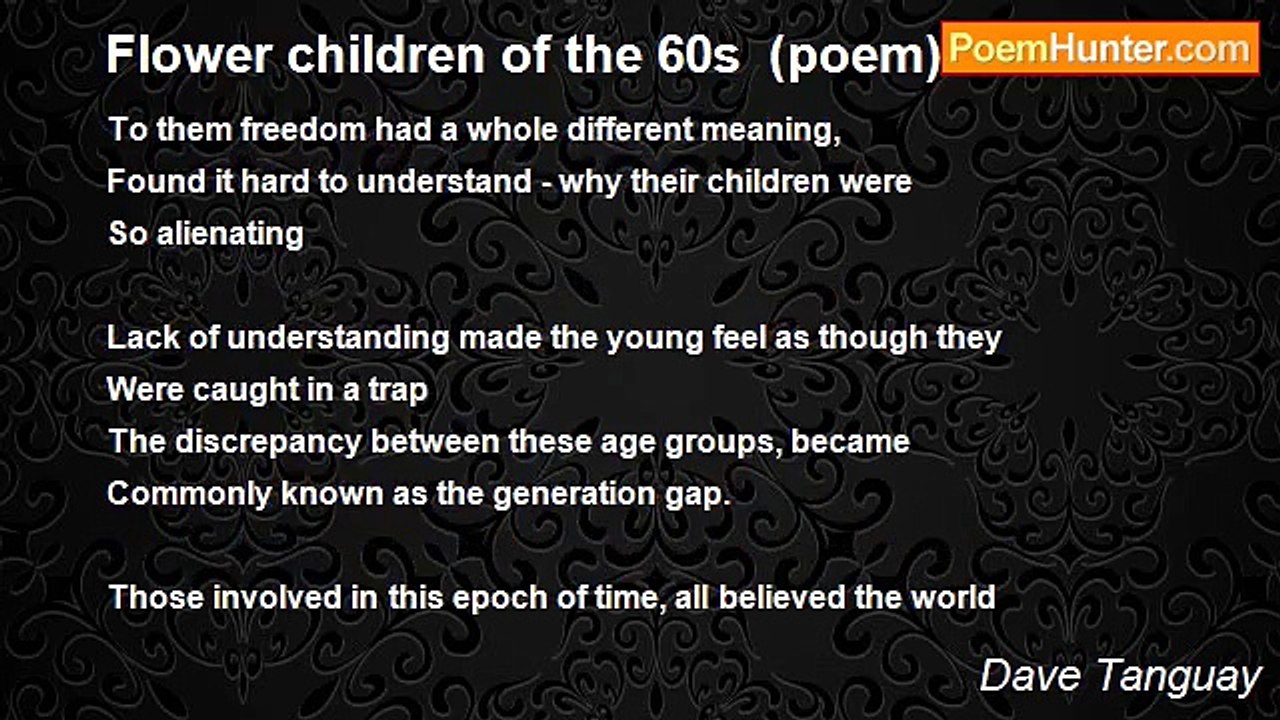 Flower children of the 60s (poem)

PoemHunter.com

To them freedom had a whole different meaning,
Found it hard to understand - why their children were
So alienating

Lack of understanding made the young feel as though they
Were caught in a trap
The discrepancy between these age groups, became
Commonly known as the generation gap.

Those involved in this epoch of time, all believed the world

Dave Tanguay